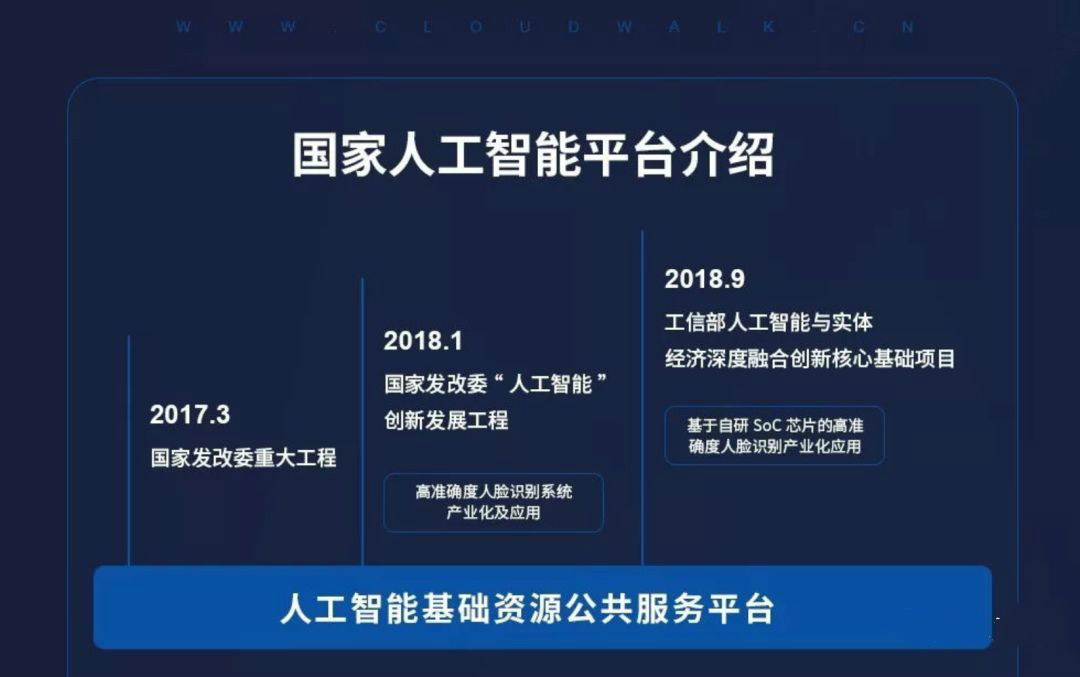 WWW.CLOUDWALK.CN

国家人工智能平台介绍

2017.3
国家发改委重大工程

2018.1
国家发改委“人工智能”创新发展工程

高准确度人脸识别系统产业化及应用

2018.9
工信部人工智能与实体经济深度融合创新核心基础项目

基于自研 SoC 芯片的高准确度人脸识别产业化应用

人工智能基础资源公共服务平台